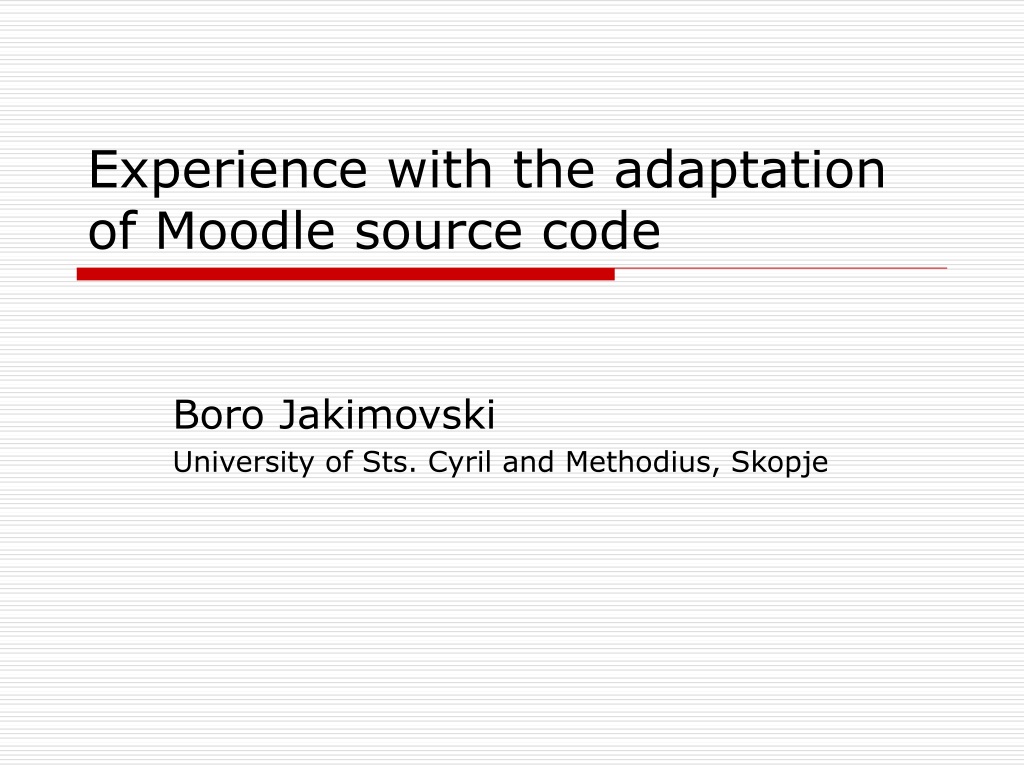 Experience with the adaptation of Moodle source code

Boro Jakimovski

University of Sts. Cyril and Methodius, Skopje